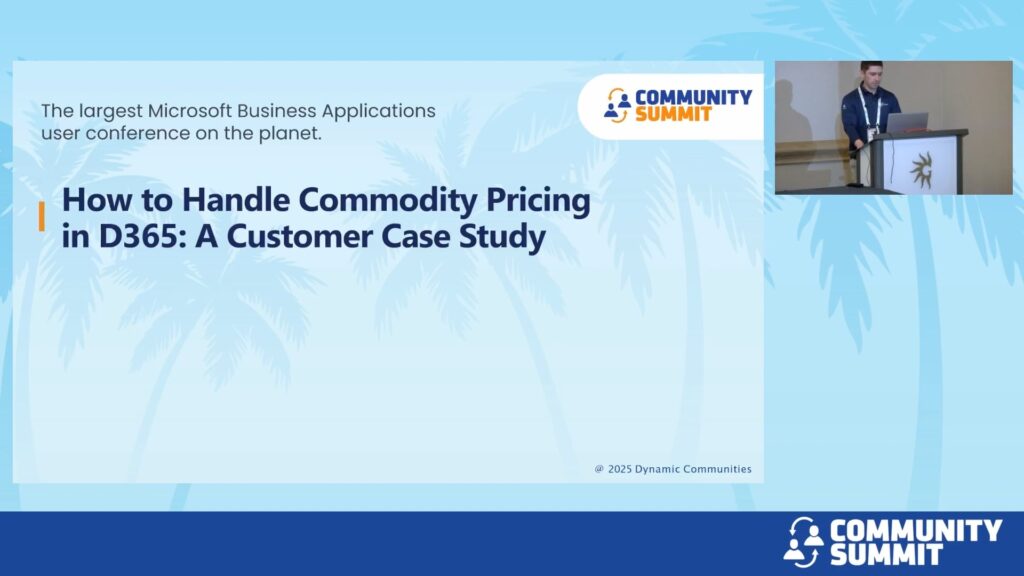 The largest Microsoft Business Applications user conference on the planet.

COMMUNITY SUMMIT

How to Handle Commodity Pricing in D365: A Customer Case Study

@ 2025 Dynamic Communities

COMMUNITY SUMMIT